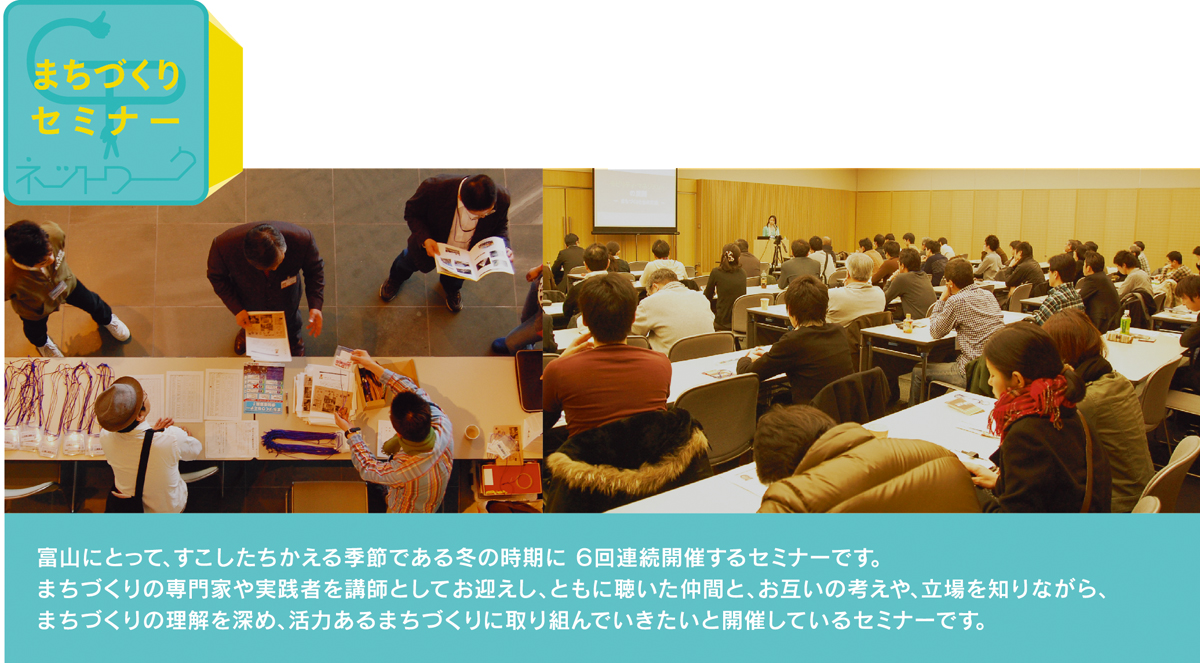 まちづくり
セミナー
ネットワーク

富山にとって、すこしたちかえる季節である冬の時期に 6回連続開催するセミナーです。
まちづくりの専門家や実践者を講師としてお迎えし、ともに聴いた仲間と、お互いの考えや、立場を知りながら、
まちづくりの理解を深め、活力あるまちづくりに取り組んでいきたいと開催しているセミナーです。